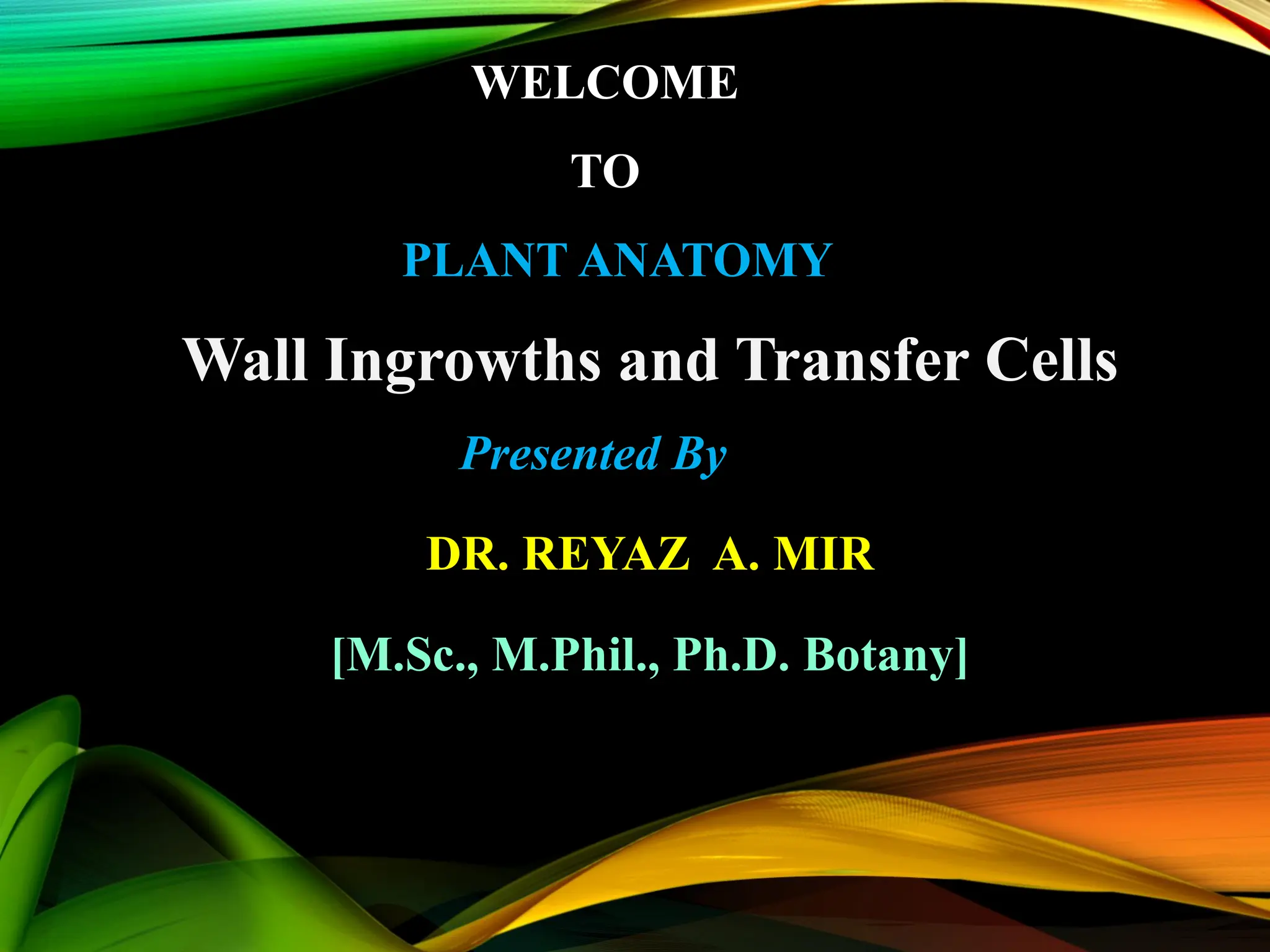 WELCOME

TO

PLANT ANATOMY

Wall Ingrowths and Transfer Cells

Presented By

DR. REYAZ A. MIR

[M.Sc., M.Phil., Ph.D. Botany]